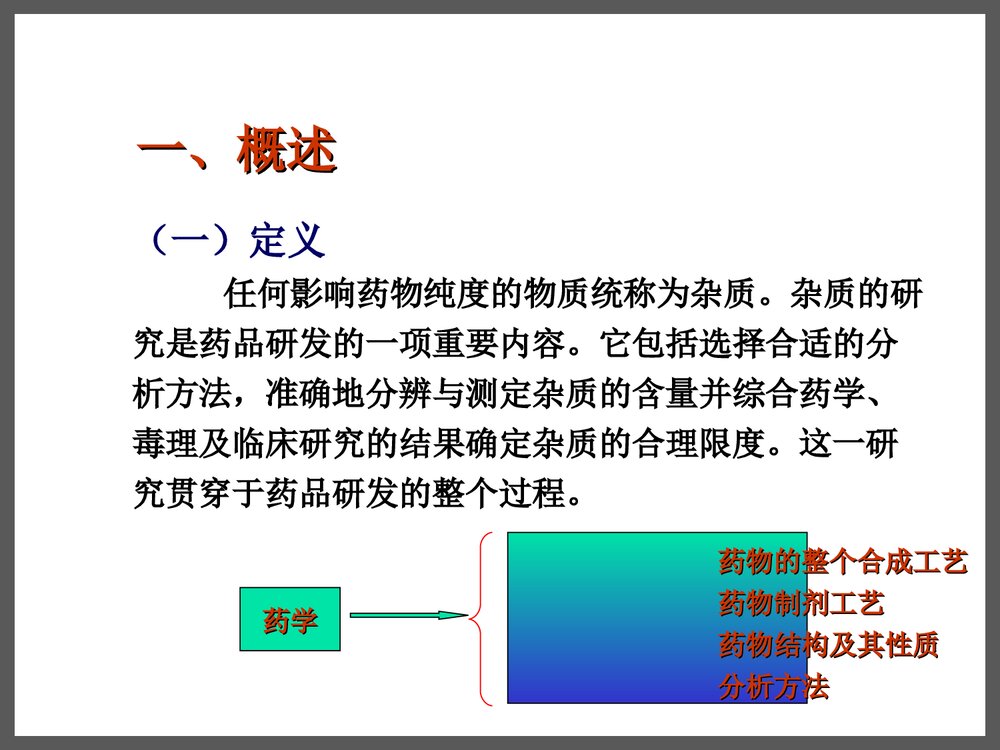 一、概述

（一）定义

任何影响药物纯度的物质统称为杂质。杂质的研究是药品研发的一项重要内容。它包括选择合适的分析方法，准确地分辨与测定杂质的含量并综合药学、毒理及临床研究的结果确定杂质的合理限度。这一研究贯穿于药品研发的整个过程。

药学

药物的整个合成工艺
药物制剂工艺
药物结构及其性质
分析方法